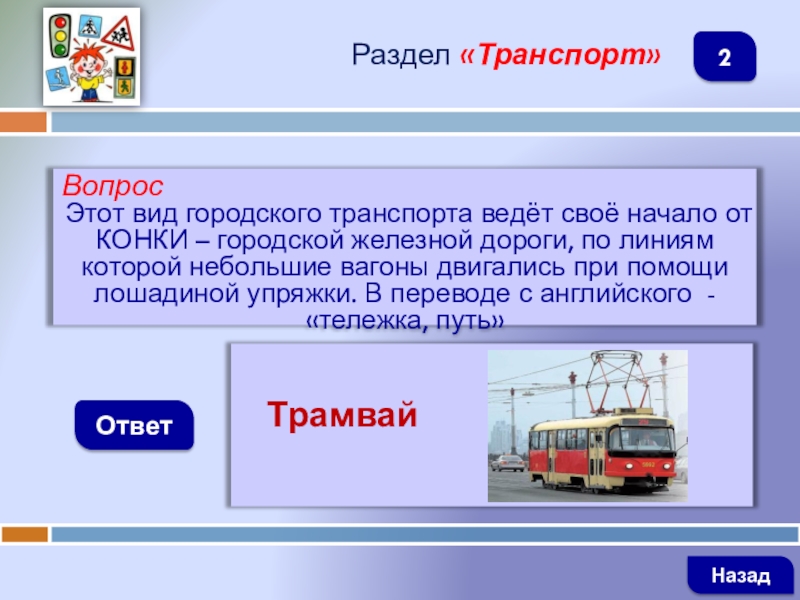 Раздел «Транспорт»

2

Вопрос
Этот вид городского транспорта ведёт своё начало от КОНКИ – городской железной дороги, по линиям которой небольшие вагоны двигались при помощи лошадиной упряжки. В переводе с английского - «тележка, путь»

Ответ

Трамвай

Назад